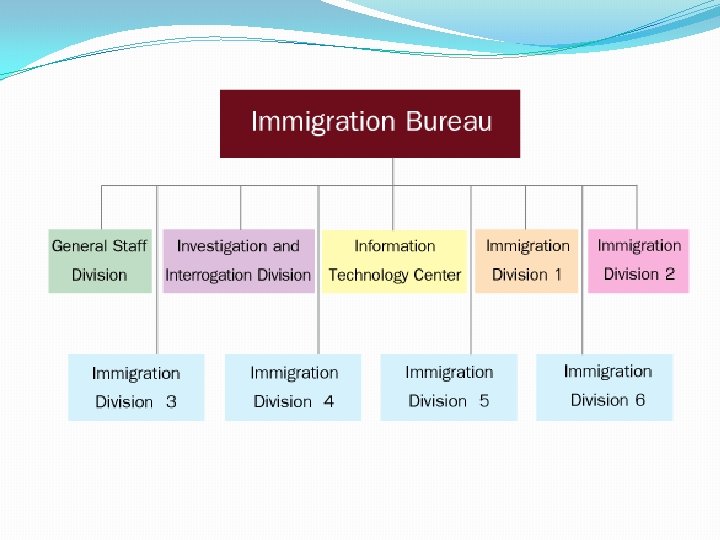 Immigration Bureau

General Staff Division

Investigation and Interrogation Division

Information Technology Center

Immigration Division 1

Immigration Division 2

Immigration Division 3

Immigration Division 4

Immigration Division 5

Immigration Division 6